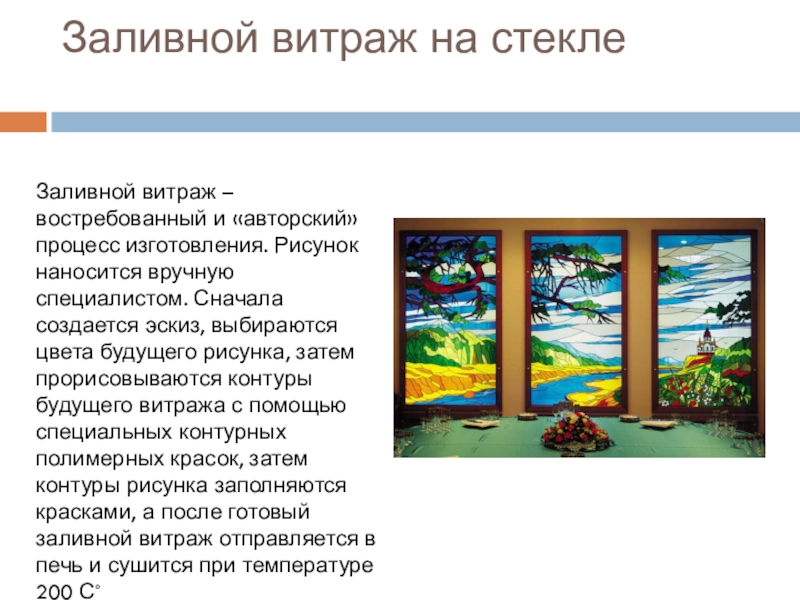 Заливной витраж на стекле

Заливной витраж – востребованный и «авторский» процесс изготовления. Рисунок наносится вручную специалистом. Сначала создается эскиз, выбираются цвета будущего рисунка, затем прорисовываются контуры будущего витража с помощью специальных контурных полимерных красок, затем контуры рисунка заполняются красками, а после готовый заливной витраж отправляется в печь и сушится при температуре 200 С°